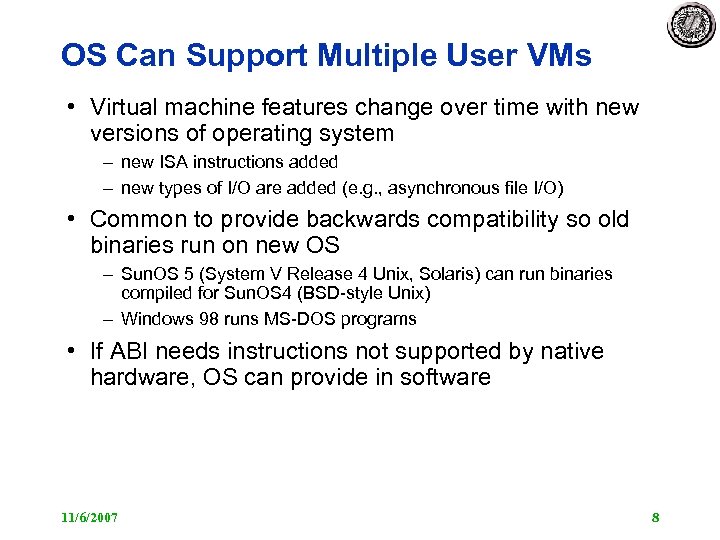 OS Can Support Multiple User VMs

• Virtual machine features change over time with new versions of operating system

– new ISA instructions added

– new types of I/O are added (e.g., asynchronous file I/O)

• Common to provide backwards compatibility so old binaries run on new OS

– SunOS 5 (System V Release 4 Unix, Solaris) can run binaries compiled for SunOS4 (BSD-style Unix)

– Windows 98 runs MS-DOS programs

• If ABI needs instructions not supported by native hardware, OS can provide in software

11/6/2007

8